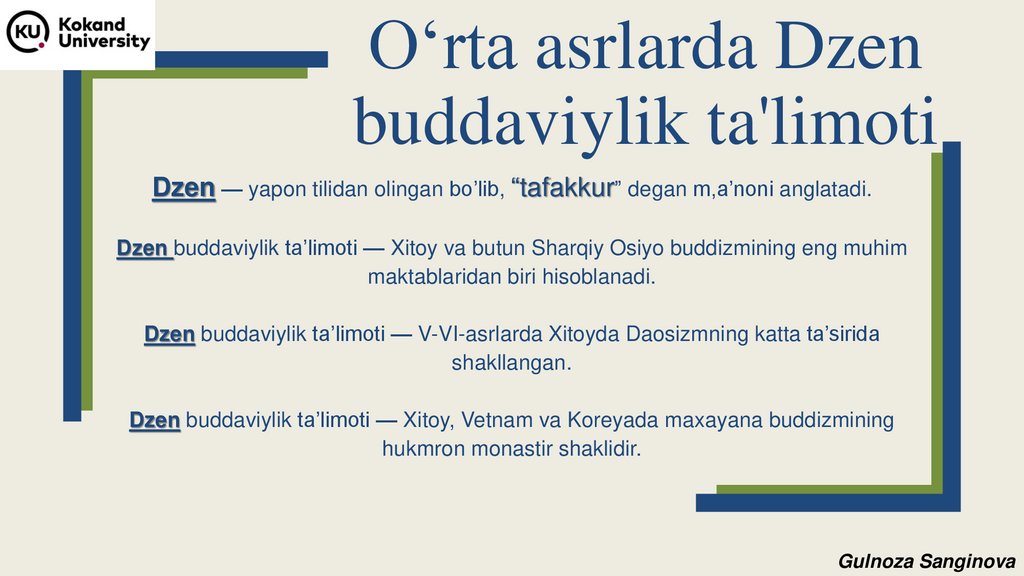 KU Kokand University

O‘rta asrlarda Dzen buddaviylik ta'limoti

Dzen — yapon tilidan olingan bo’lib, “tafakkur” degan m,a’noni anglatadi.

Dzen buddaviylik ta’limoti — Xitoy va butun Sharqiy Osiyo buddizmining eng muhim maktablaridan biri hisoblanadi.

Dzen buddaviylik ta’limoti — V-VI-asrlarda Xitoyda Daosizmning katta ta’sirida shakllangan.

Dzen buddaviylik ta’limoti — Xitoy, Vetnam va Koreyada maxayana buddizmining hukmron monastir shaklidir.

Gulnoza Sanginova